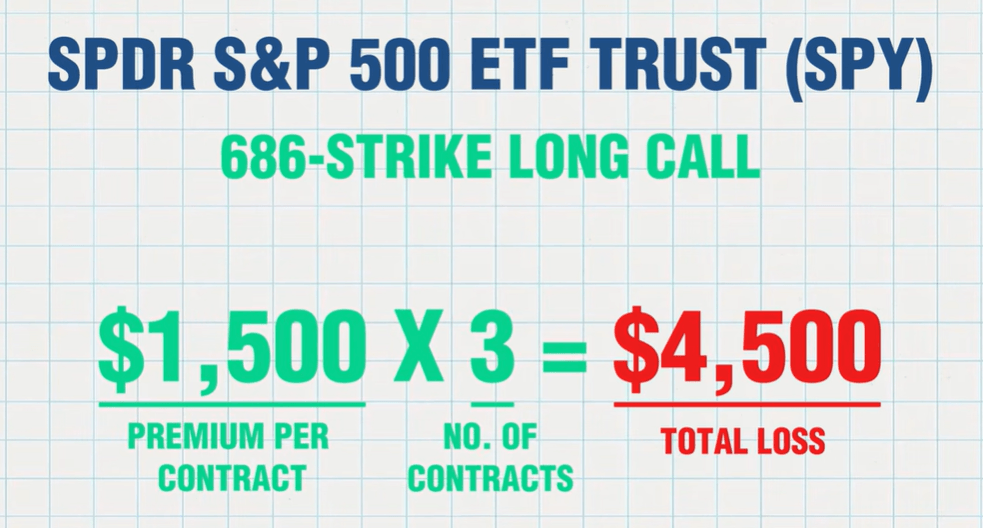 SPDR S&P 500 ETF TRUST (SPY)

686-STRIKE LONG CALL

$1,500 X 3 = $4,500

PREMIUM PER CONTRACT

NO. OF CONTRACTS

TOTAL LOSS